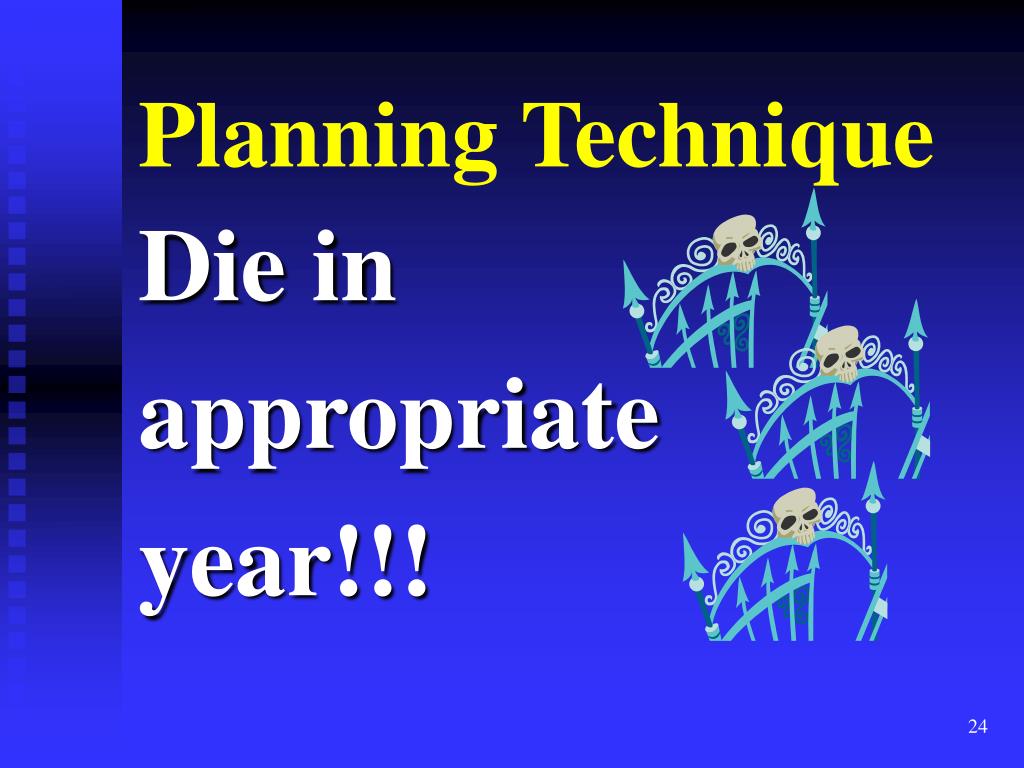 Planning Technique

Die in appropriate year!!!

24